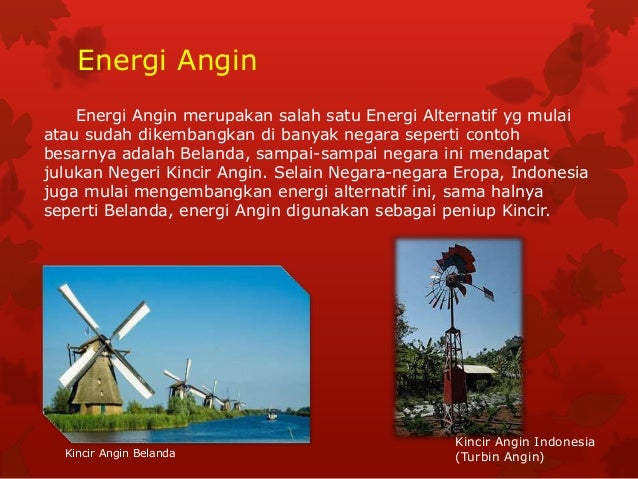 Energi Angin

Energi Angin merupakan salah satu Energi Alternatif yg mulai atau sudah dikembangkan di banyak negara seperti contoh besarnya adalah Belanda, sampai-sampai negara ini mendapat julukan Negeri Kincir Angin. Selain Negara-negara Eropa, Indonesia juga mulai mengembangkan energi alternatif ini, sama halnya seperti Belanda, energi Angin digunakan sebagai peniup Kincir.

Kincir Angin Belanda

Kincir Angin Indonesia (Turbin Angin)